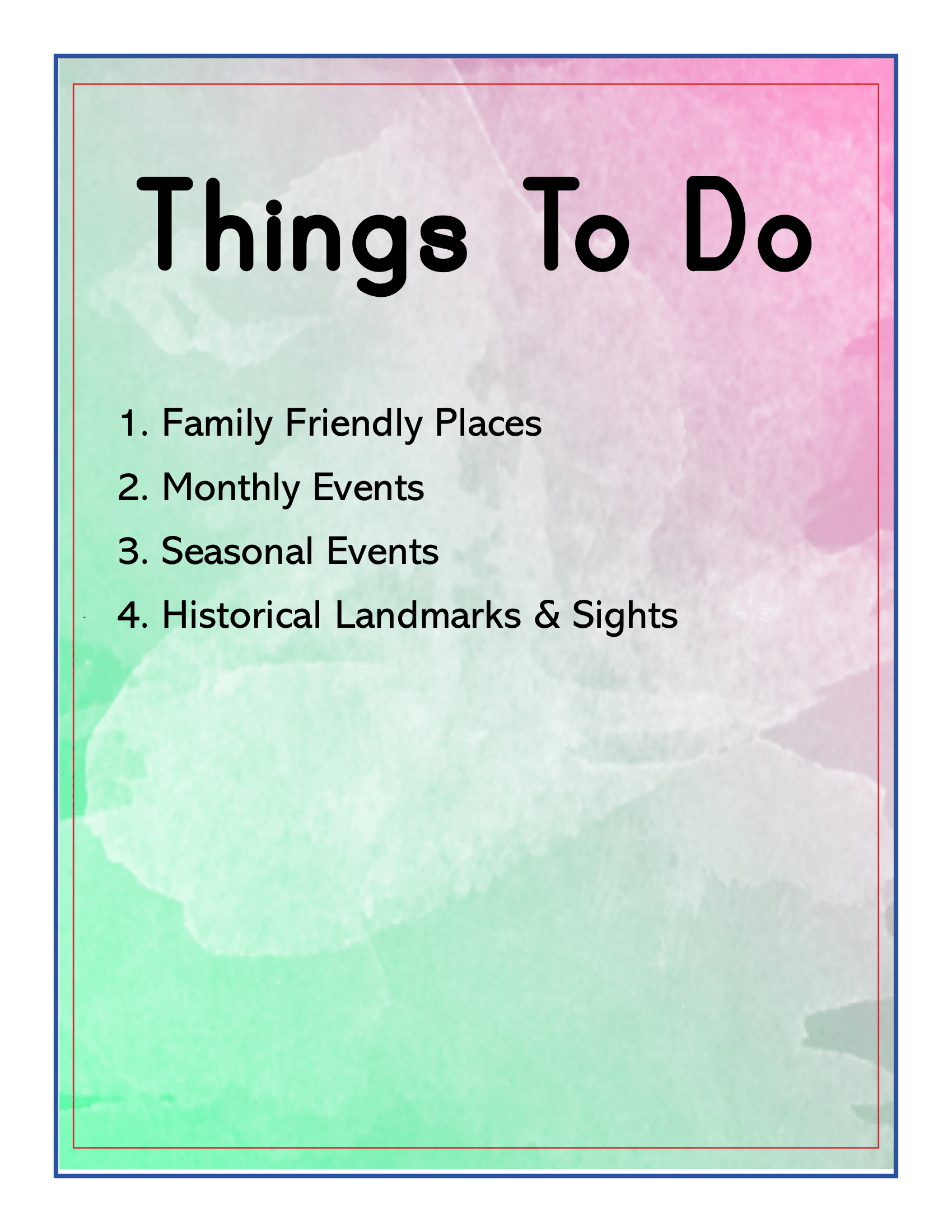 Things To Do

1. Family Friendly Places
2. Monthly Events
3. Seasonal Events
4. Historical Landmarks & Sights